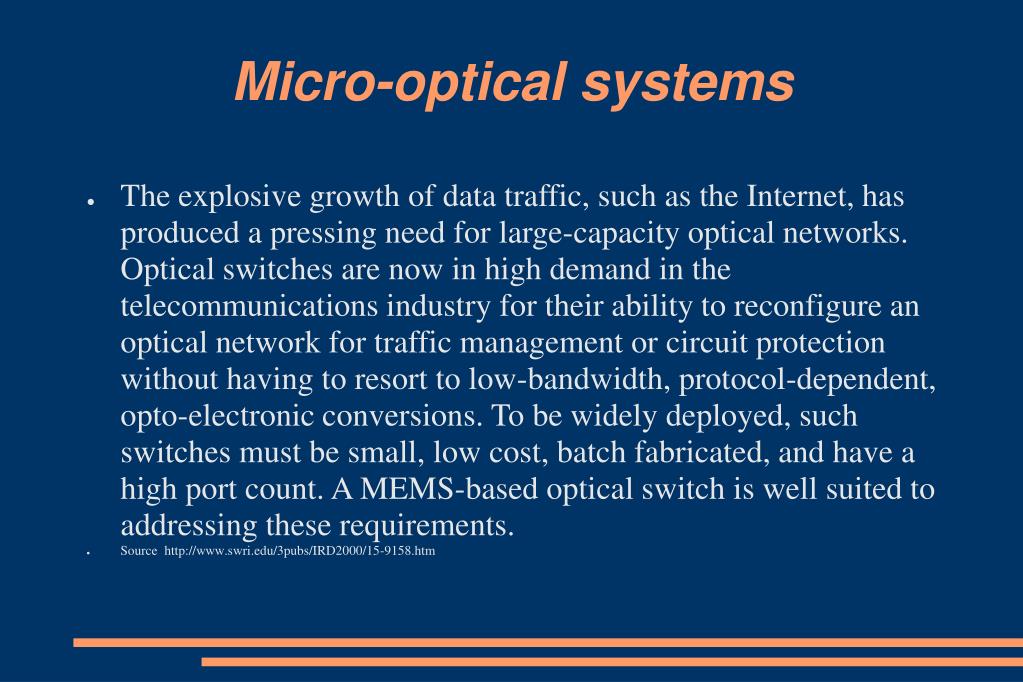 Micro-optical systems

- The explosive growth of data traffic, such as the Internet, has produced a pressing need for large-capacity optical networks. Optical switches are now in high demand in the telecommunications industry for their ability to reconfigure an optical network for traffic management or circuit protection without having to resort to low-bandwidth, protocol-dependent, opto-electronic conversions. To be widely deployed, such switches must be small, low cost, batch fabricated, and have a high port count. A MEMS-based optical switch is well suited to addressing these requirements.
- Source http://www.swri.edu/3pubs/IRD2000/15-9158.htm